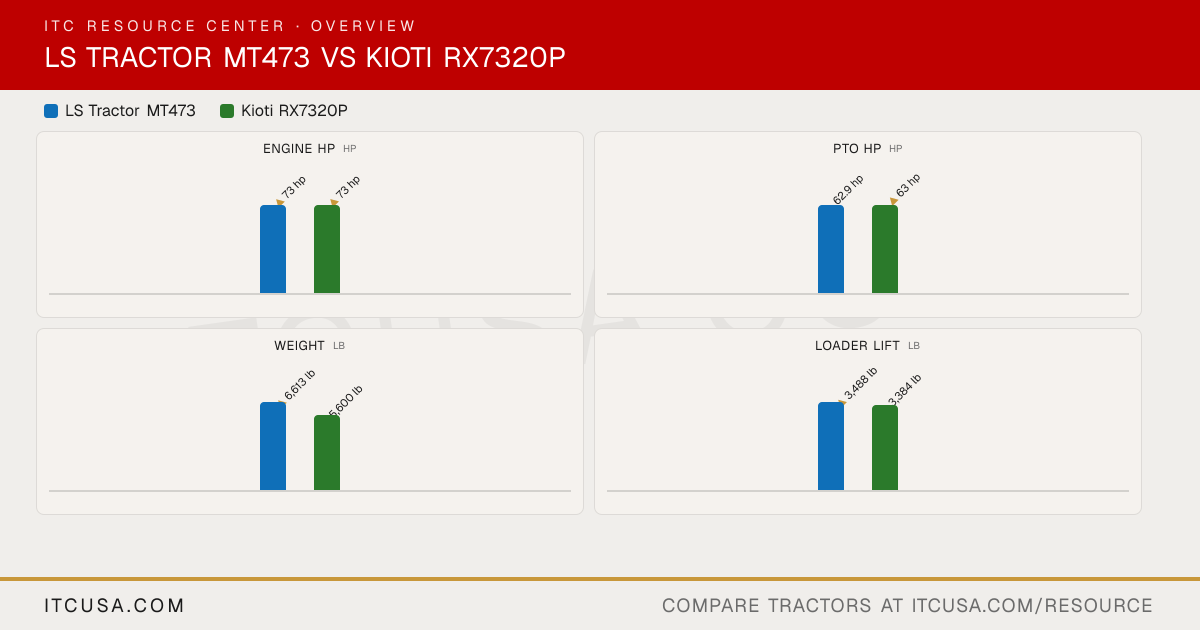 ITC RESOURCE CENTER · OVERVIEW

LS TRACTOR MT473 VS KIOTI RX7320P

LS Tractor MT473 Kioti RX7320P

ENGINE HP HP

73 hp 73 hp

PTO HP HP

62.9 hp 63 hp

WEIGHT LB

6,613 lb 5,600 lb

LOADER LIFT LB

3,488 lb 3,384 lb

ITCUSA.COM

COMPARE TRACTORS AT ITCUSA.COM/RESOURCE